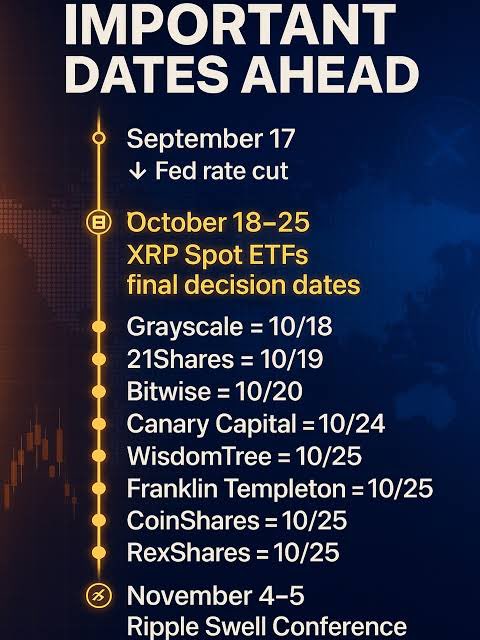 IMPORTANT DATES AHEAD

September 17
↓ Fed rate cut

October 18–25
XRP Spot ETFs final decision dates

Grayscale = 10/18
21Shares = 10/19
Bitwise = 10/20
Canary Capital = 10/24
WisdomTree = 10/25
Franklin Templeton = 10/25
CoinShares = 10/25
RexShares = 10/25

November 4–5
Ripple Swell Conference